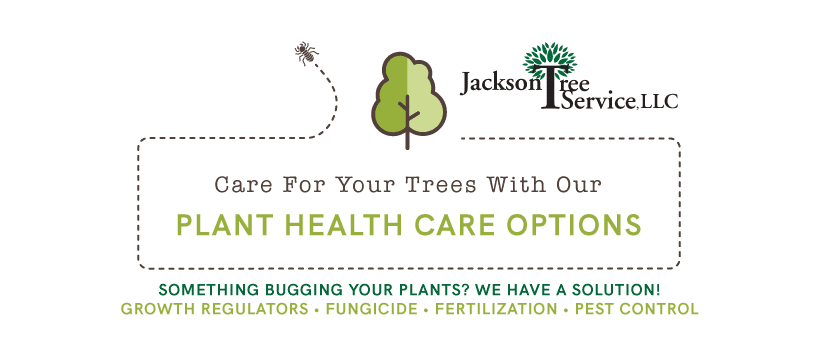 Jackson Tree Service, LLC

Care For Your Trees With Our

PLANT HEALTH CARE OPTIONS

SOMETHING BUGGING YOUR PLANTS? WE HAVE A SOLUTION!

GROWTH REGULATORS • FUNGICIDE • FERTILIZATION • PEST CONTROL